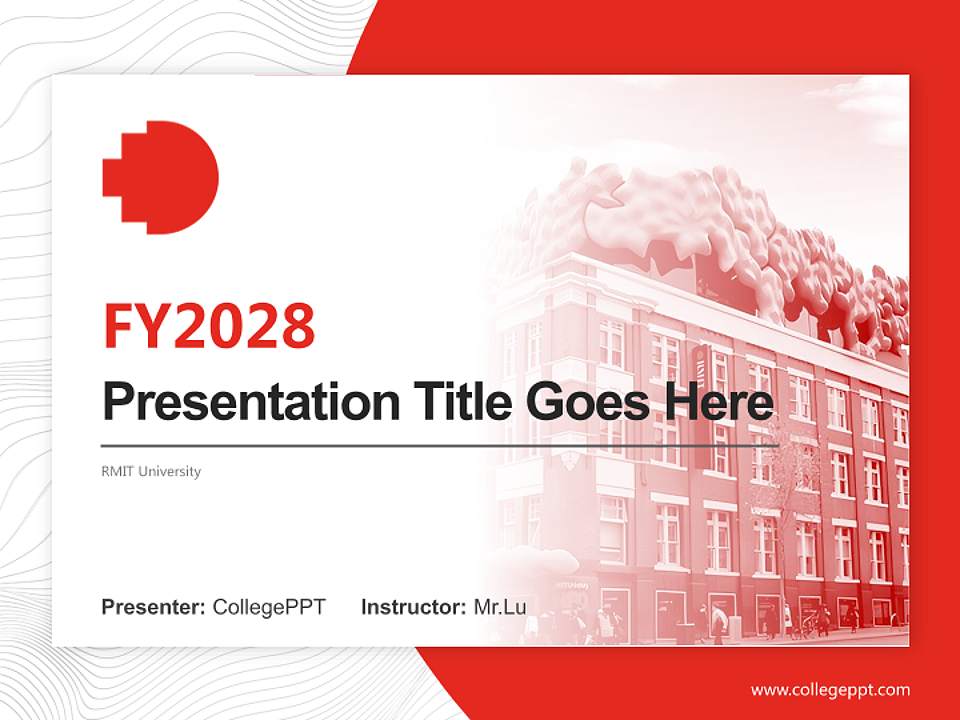 FY2028

Presentation Title Goes Here

RMIT University

Presenter: CollegePPT Instructor: Mr.Lu

www.collegeppt.com